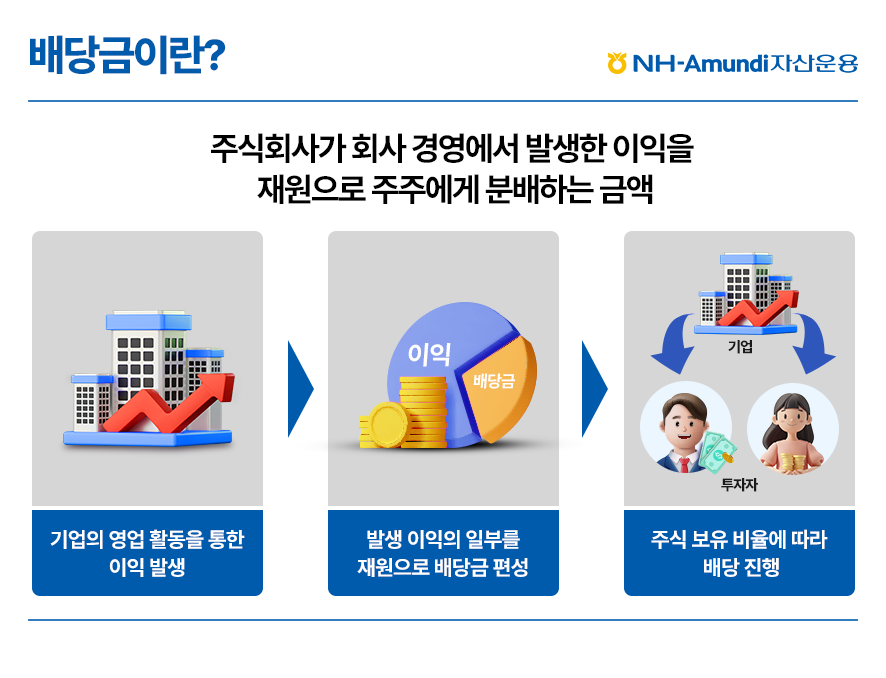 배당금이란?

NH-Amundi자산운용

주식회사가 회사 경영에서 발생한 이익을
재원으로 주주에게 분배하는 금액

기업의 영업 활동을 통한
이익 발생

이익

배당금

발생 이익의 일부를
재원으로 배당금 편성

기업

투자자

주식 보유 비율에 따라
배당 진행